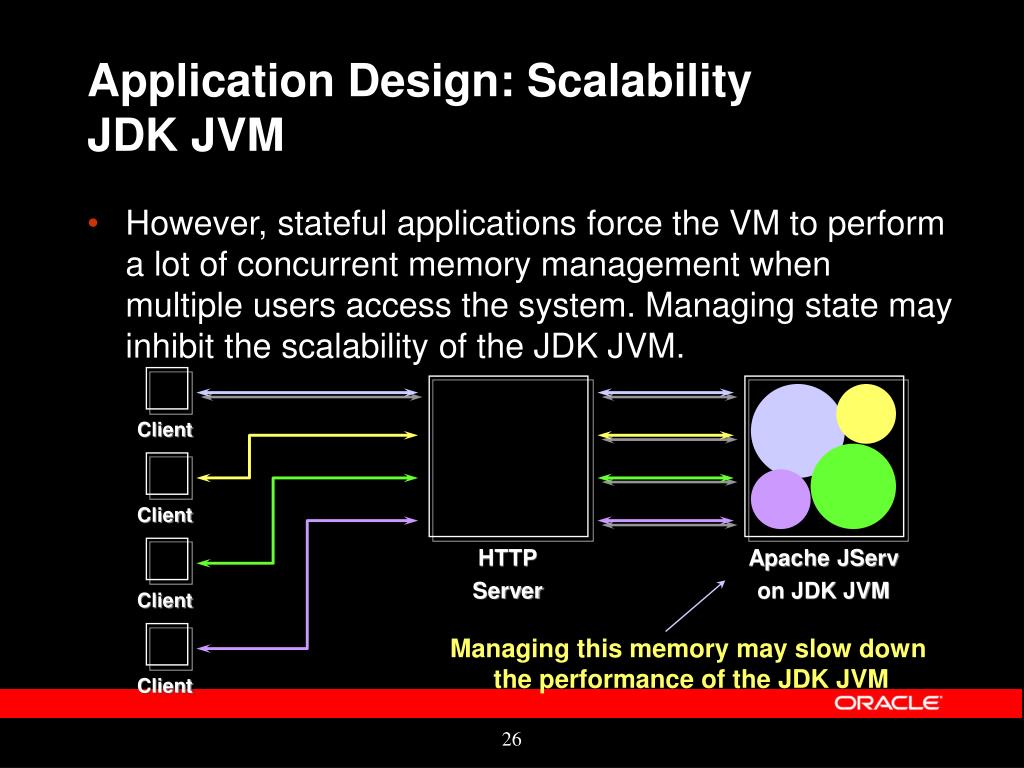 Application Design: Scalability
JDK JVM

• However, stateful applications force the VM to perform a lot of concurrent memory management when multiple users access the system. Managing state may inhibit the scalability of the JDK JVM.

Client

Client

Client

Client

HTTP
Server

Apache JServ
on JDK JVM

Managing this memory may slow down the performance of the JDK JVM

ORACLE

26